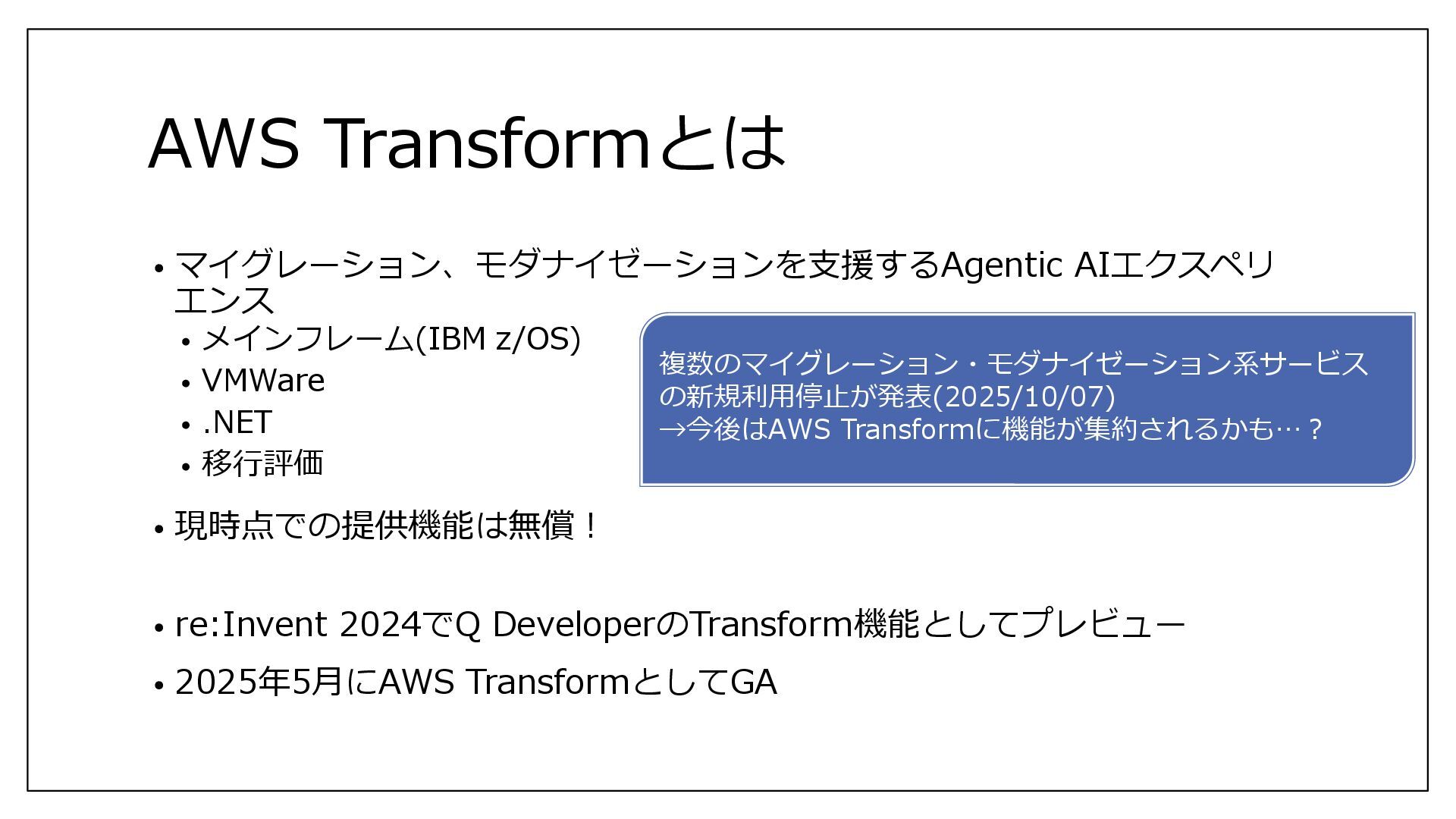 AWS Transformとは

• マイグレーション、モダナイゼーションを支援するAgentic AIエクスペリエンス
  • メインフレーム(IBM z/OS)
  • VMWare
  • .NET
  • 移行評価

複数のマイグレーション・モダナイゼーション系サービスの新規利用停止が発表(2025/10/07)
→今後はAWS Transformに機能が集約されるかも…？

• 現時点での提供機能は無償！

• re:Invent 2024でQ DeveloperのTransform機能としてプレビュー
• 2025年5月にAWS TransformとしてGA